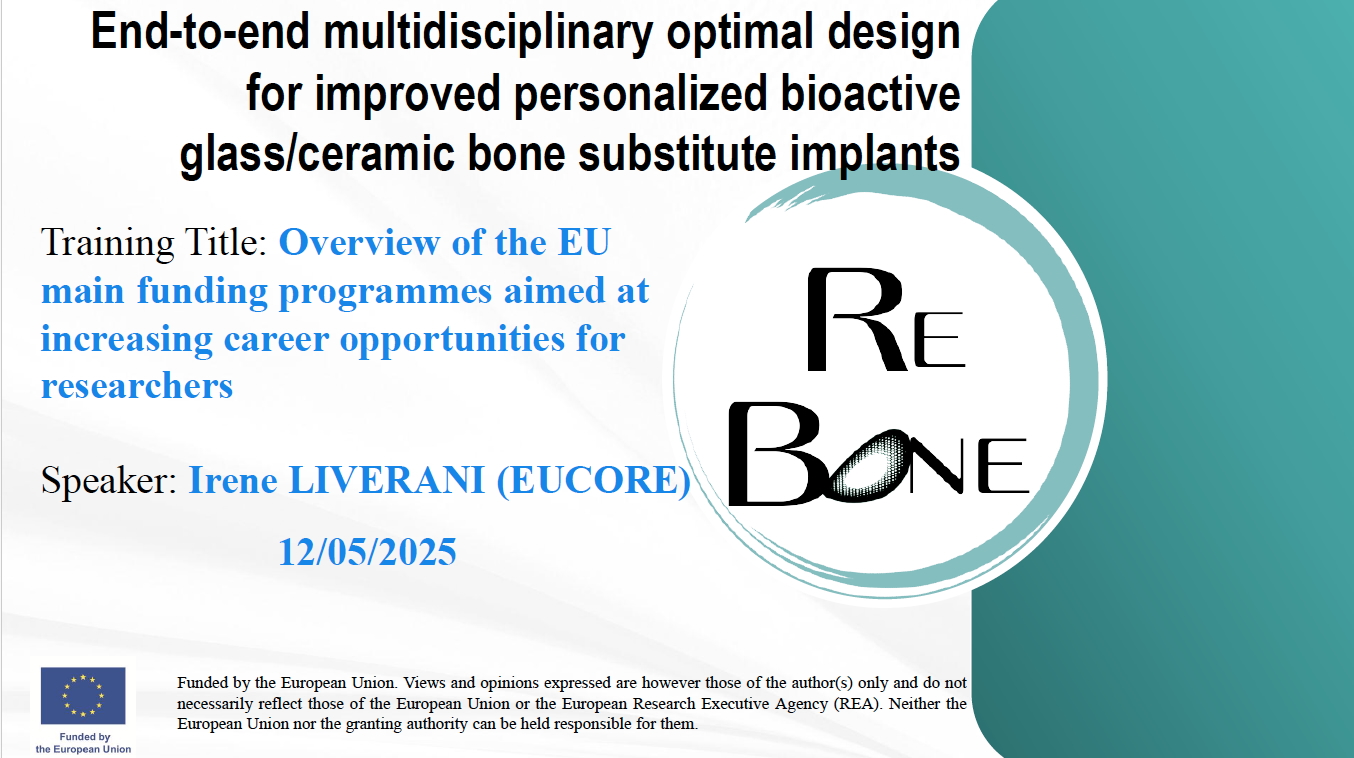 End-to-end multidisciplinary optimal design for improved personalized bioactive glass/ceramic bone substitute implants

Training Title: Overview of the EU main funding programmes aimed at increasing career opportunities for researchers

Speaker: Irene LIVERANI (EUCORE)

12/05/2025

RE BONE

Funded by the European Union

Funded by the European Union. Views and opinions expressed are however those of the author(s) only and do not necessarily reflect those of the European Union or the European Research Executive Agency (REA). Neither the European Union nor the granting authority can be held responsible for them.